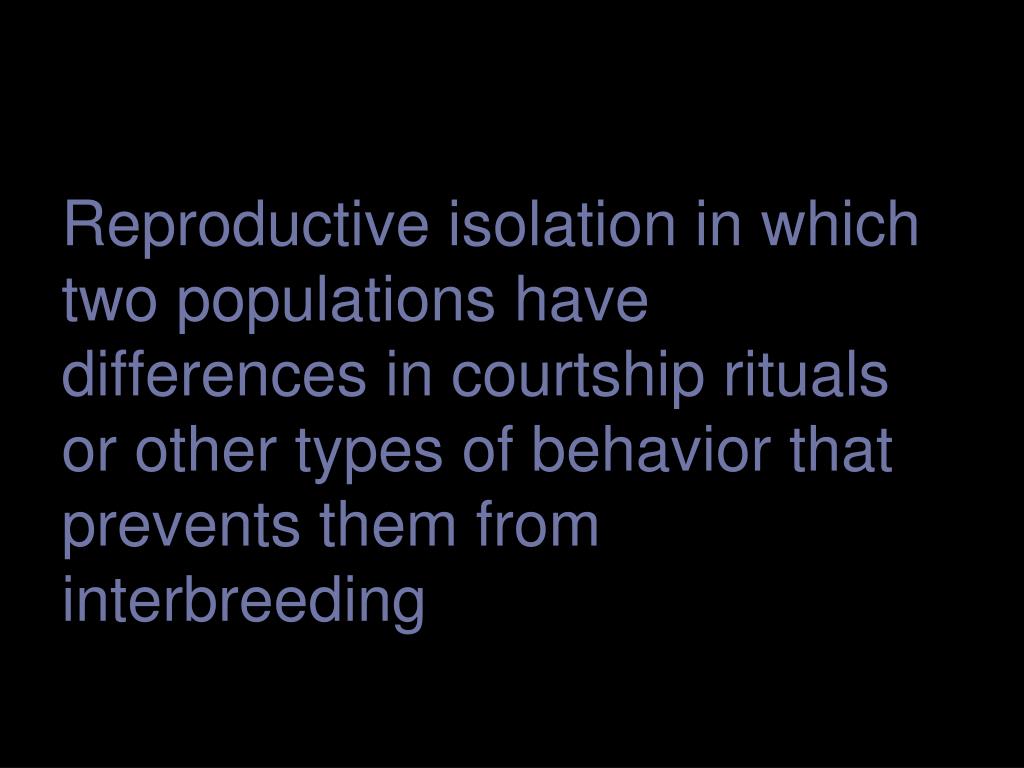 Reproductive isolation in which two populations have differences in courtship rituals or other types of behavior that prevents them from interbreeding